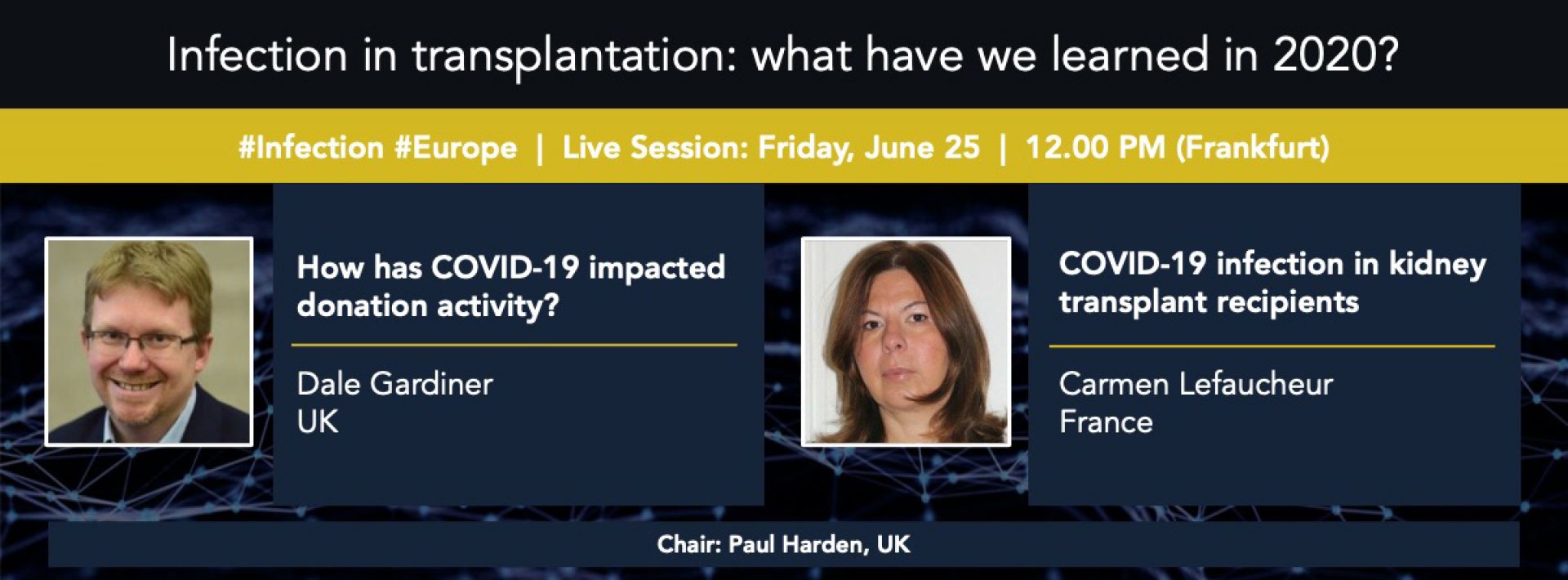 Infection in transplantation: what have we learned in 2020?

#Infection #Europe | Live Session: Friday, June 25 | 12.00 PM (Frankfurt)

How has COVID-19 impacted donation activity?

Dale Gardiner
UK

COVID-19 infection in kidney transplant recipients

Carmen Lefaucheur
France

Chair: Paul Harden, UK